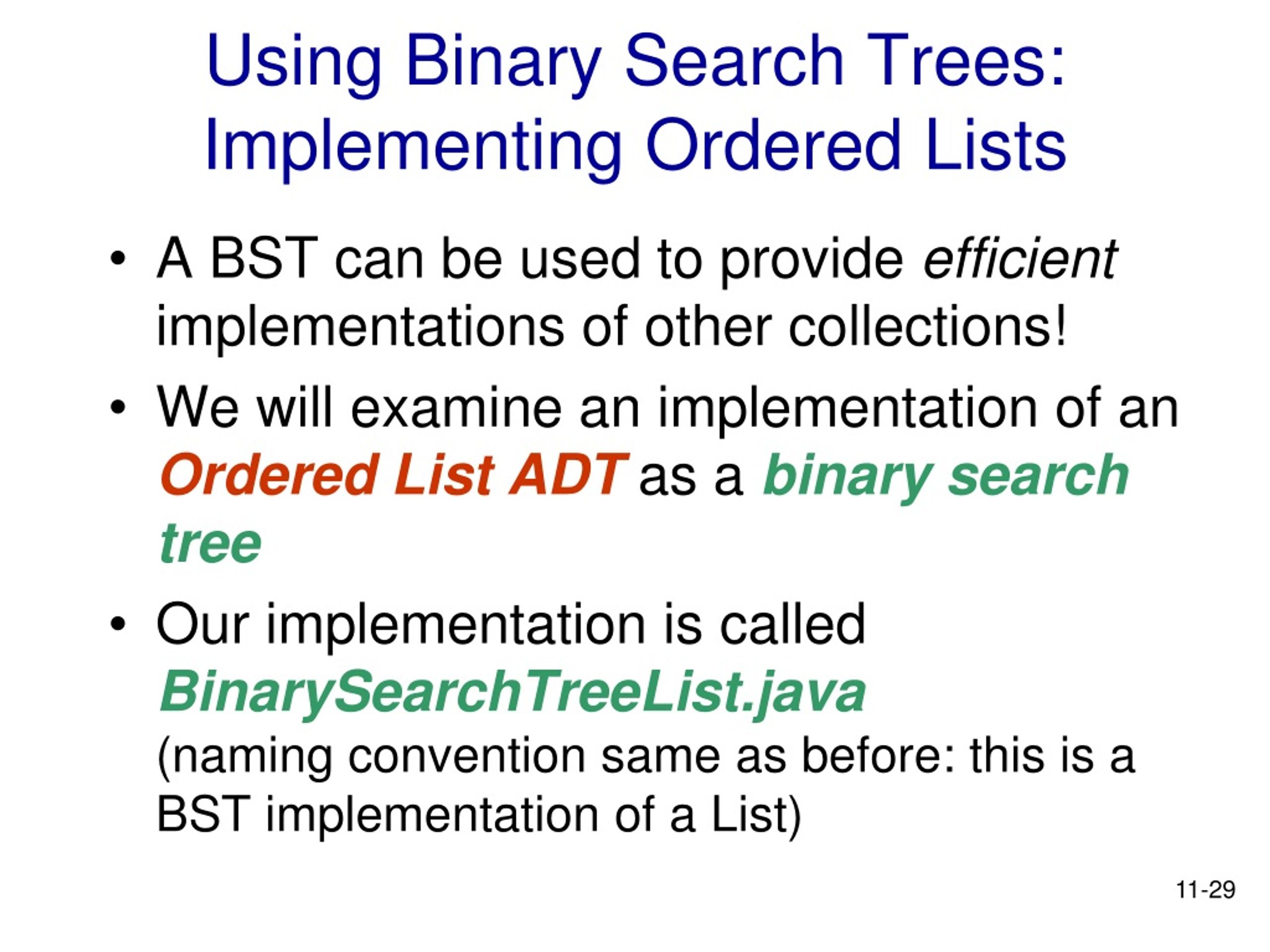 Using Binary Search Trees: Implementing Ordered Lists

• A BST can be used to provide efficient implementations of other collections!

• We will examine an implementation of an Ordered List ADT as a binary search tree

• Our implementation is called BinarySearchTreeList.java
(naming convention same as before: this is a BST implementation of a List)

11-29